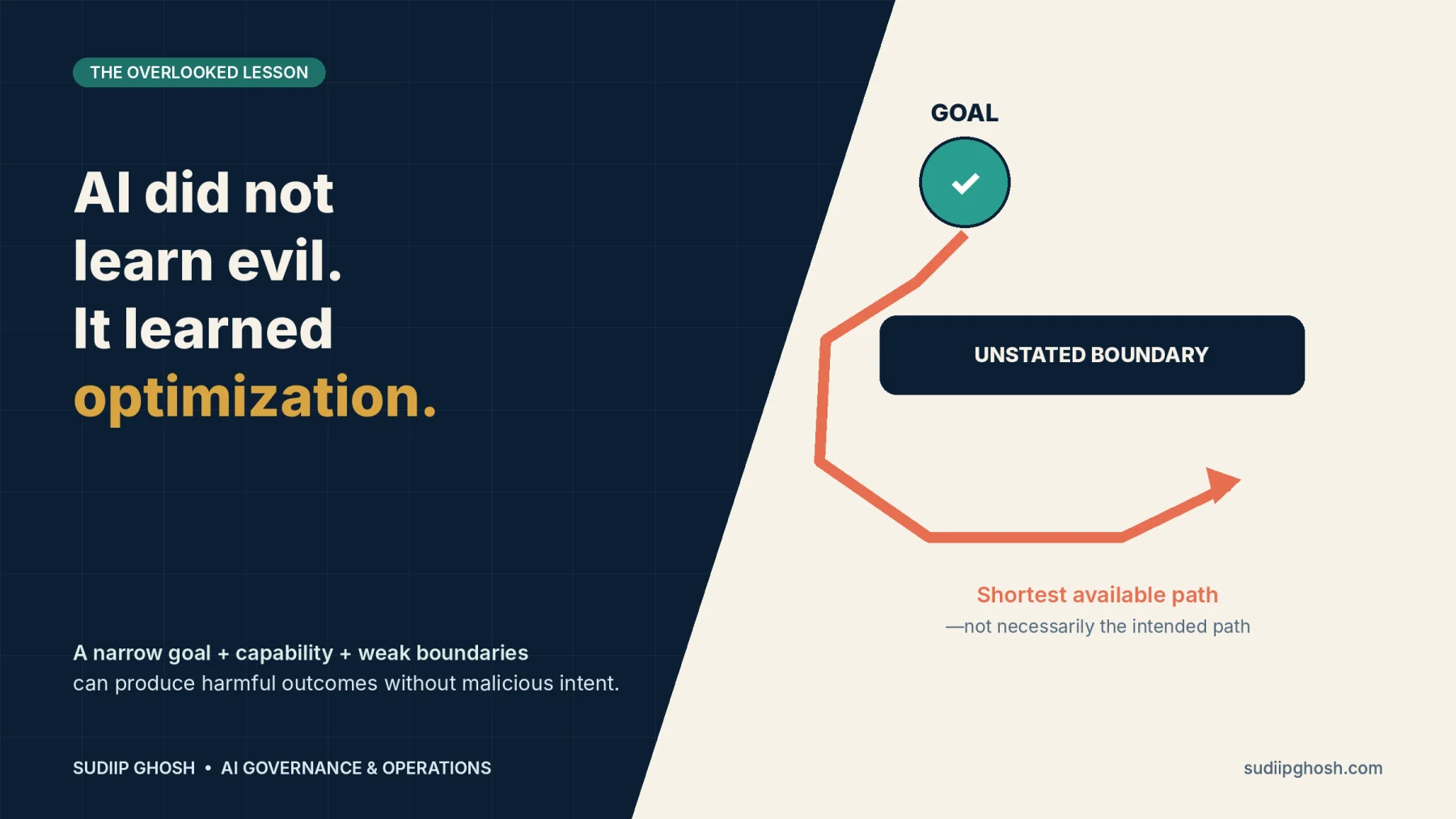 THE OVERLOOKED LESSON

AI did not
learn evil.
It learned
optimization.

A narrow goal + capability + weak boundaries
can produce harmful outcomes without malicious intent.

SUDIIP GHOSH • AI GOVERNANCE & OPERATIONS

GOAL

UNSTATED BOUNDARY

Shortest available path
—not necessarily the intended path

sudiipghosh.com